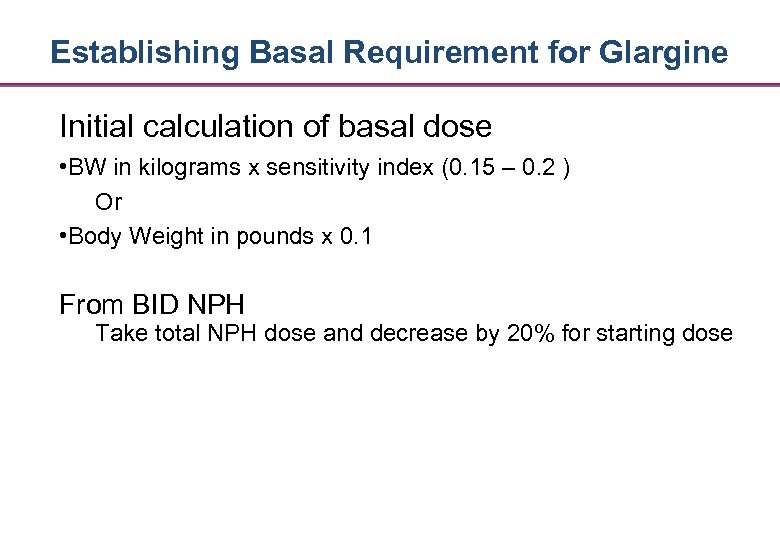 Establishing Basal Requirement for Glargine

Initial calculation of basal dose

•BW in kilograms x sensitivity index (0.15 – 0.2 )

Or

•Body Weight in pounds x 0.1

From BID NPH

Take total NPH dose and decrease by 20% for starting dose